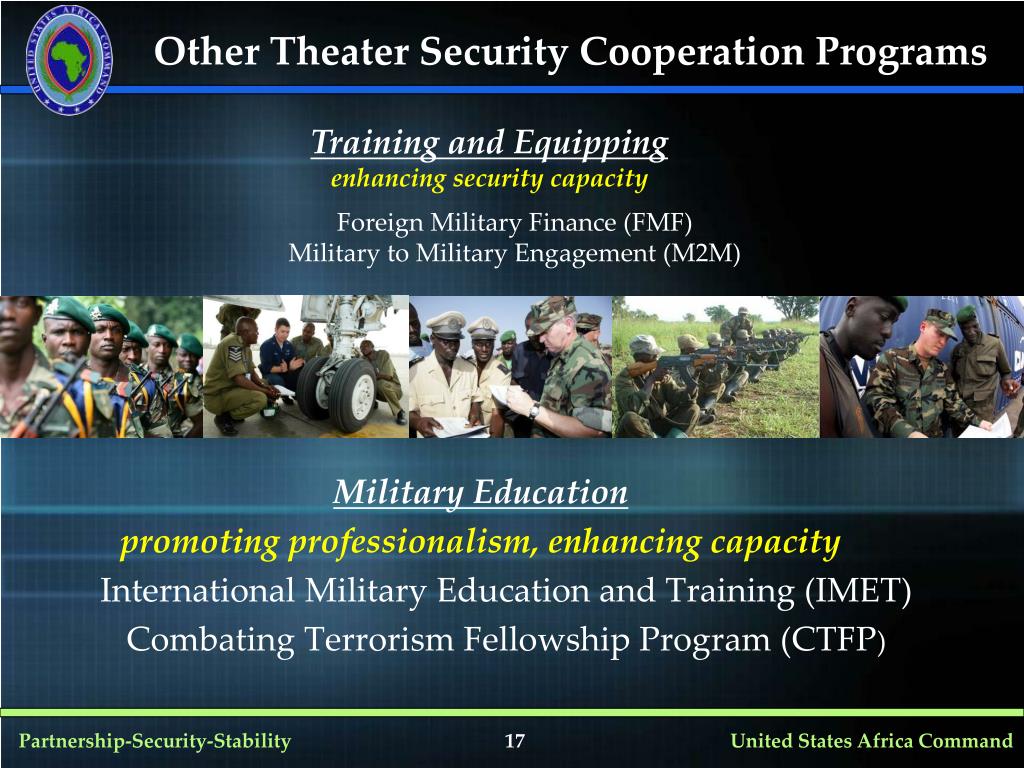 UNITED STATES AFRICA COMMAND

Other Theater Security Cooperation Programs

Training and Equipping
enhancing security capacity
Foreign Military Finance (FMF)
Military to Military Engagement (M2M)

Military Education
promoting professionalism, enhancing capacity
International Military Education and Training (IMET)
Combating Terrorism Fellowship Program (CTFP)

Partnership-Security-Stability 17 United States Africa Command